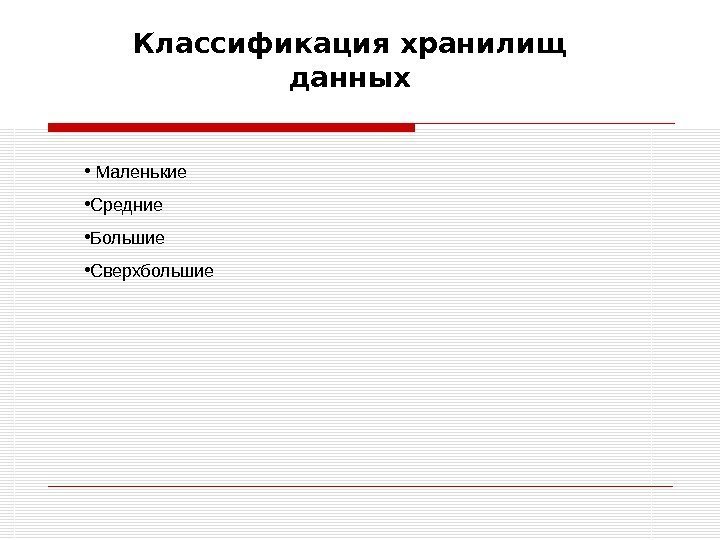 Классификация хранилищ данных

• Маленькие
•Средние
•Большие
•Сверхбольшие